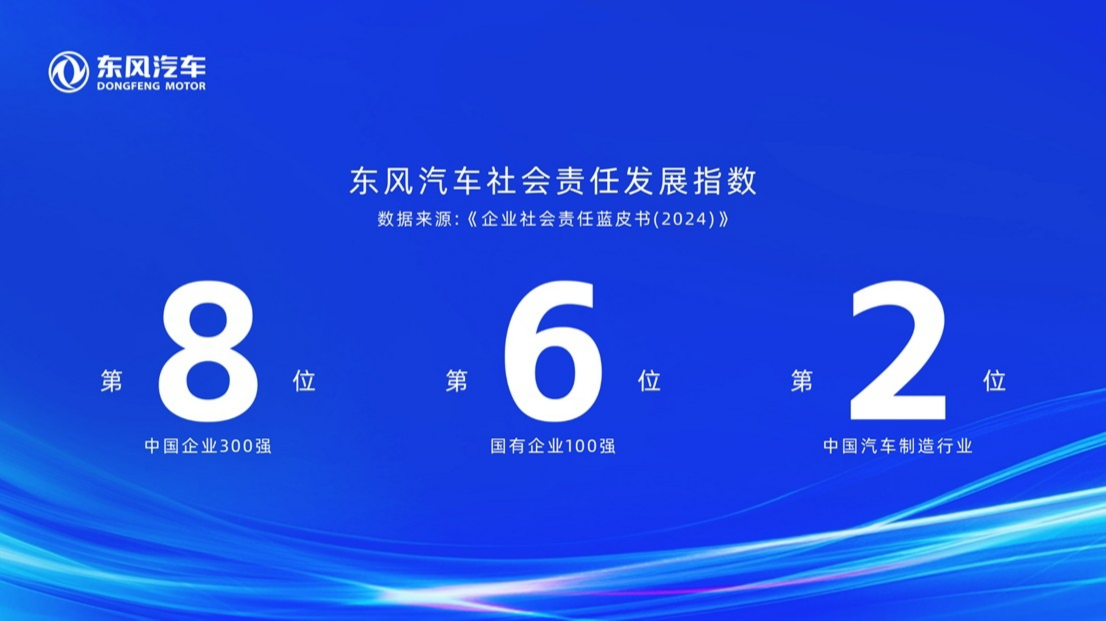 东风汽车
DONGFENG MOTOR

东风汽车社会责任发展指数
数据来源:《企业社会责任蓝皮书(2024)》

第 8 位
中国企业300强

第 6 位
国有企业100强

第 2 位
中国汽车制造行业